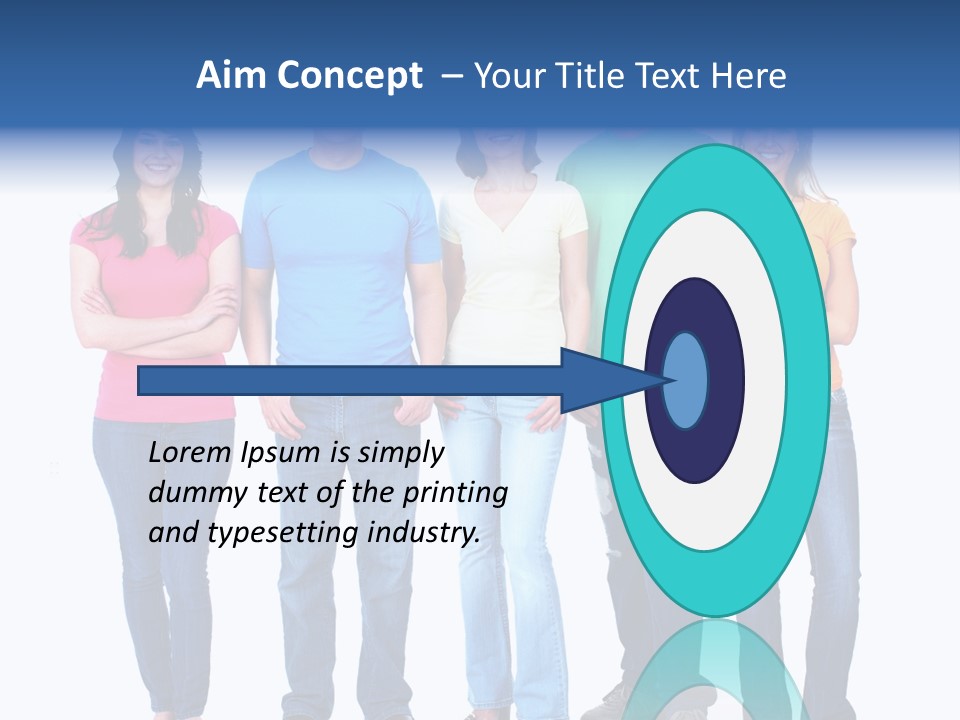 Aim Concept – Your Title Text Here

Lorem Ipsum is simply dummy text of the printing and typesetting industry.